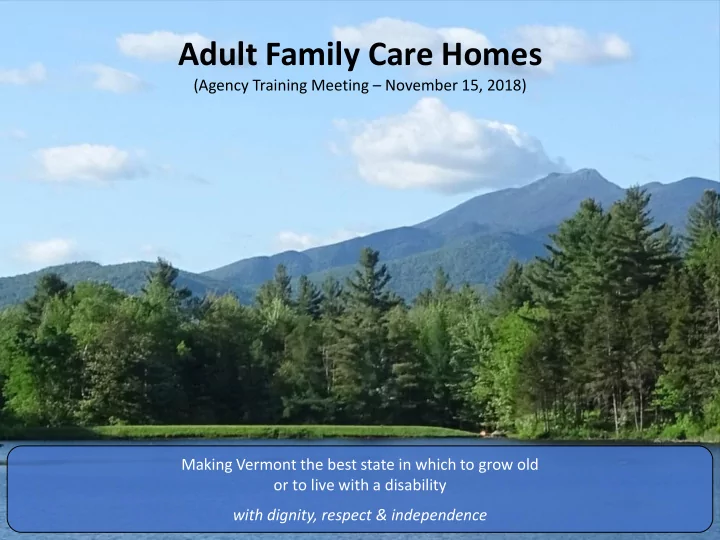 Adult Family Care Homes
(Agency Training Meeting – November 15, 2018)

Making Vermont the best state in which to grow old or to live with a disability

with dignity, respect & independence